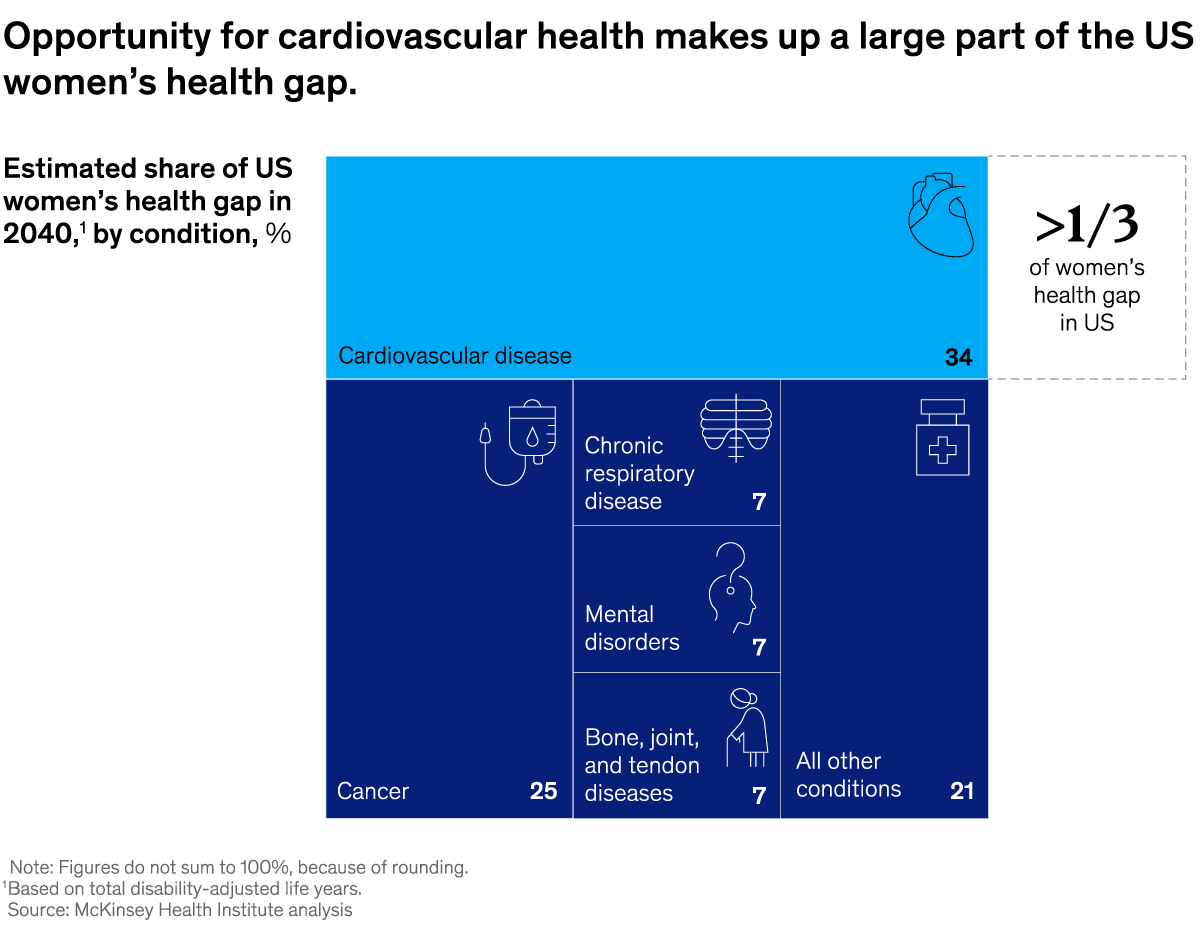 Opportunity for cardiovascular health makes up a large part of the US women's health gap.

Estimated share of US women's health gap in 2040,$^1$ by condition, %

Cardiovascular disease 34

>1/3 of women's health gap in US

Cancer 25

Chronic respiratory disease 7

Mental disorders 7

Bone, joint, and tendon diseases 7

All other conditions 21

Note: Figures do not sum to 100%, because of rounding.
$^1$Based on total disability-adjusted life years.
Source: McKinsey Health Institute analysis